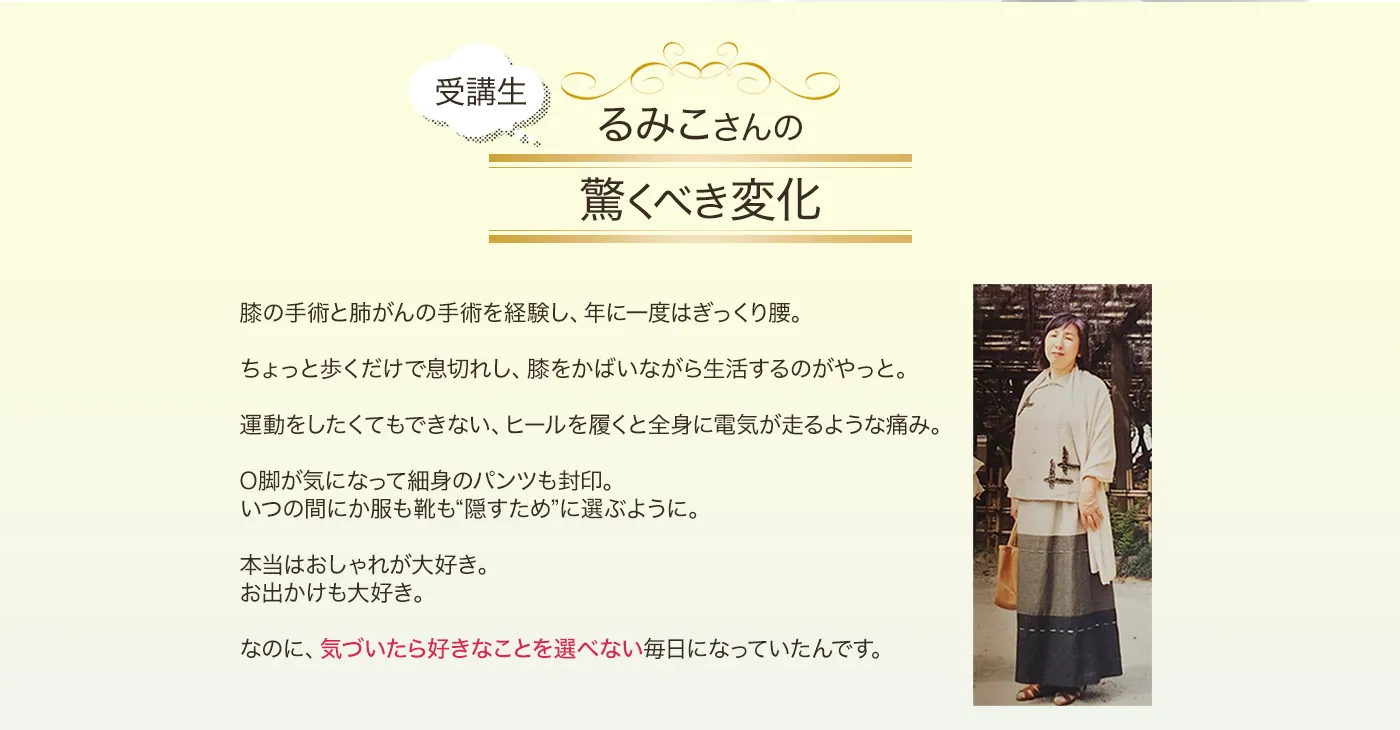 受講生

るみこさんの

驚くべき変化

膝の手術と肺がんの手術を経験し、年に一度はぎっくり腰。

ちょっと歩くだけで息切れし、膝をかばいながら生活するのがやっと。

運動をしたくてもできない、ヒールを履くと全身に電気が走るような痛み。

O脚が気になって細身のパンツも封印。
いつの間にか服も靴も“隠すため”に選ぶように。

本当はおしゃれが大好き。
お出かけも大好き。

なのに、気づいたら好きなことを選べない毎日になっていたんです。